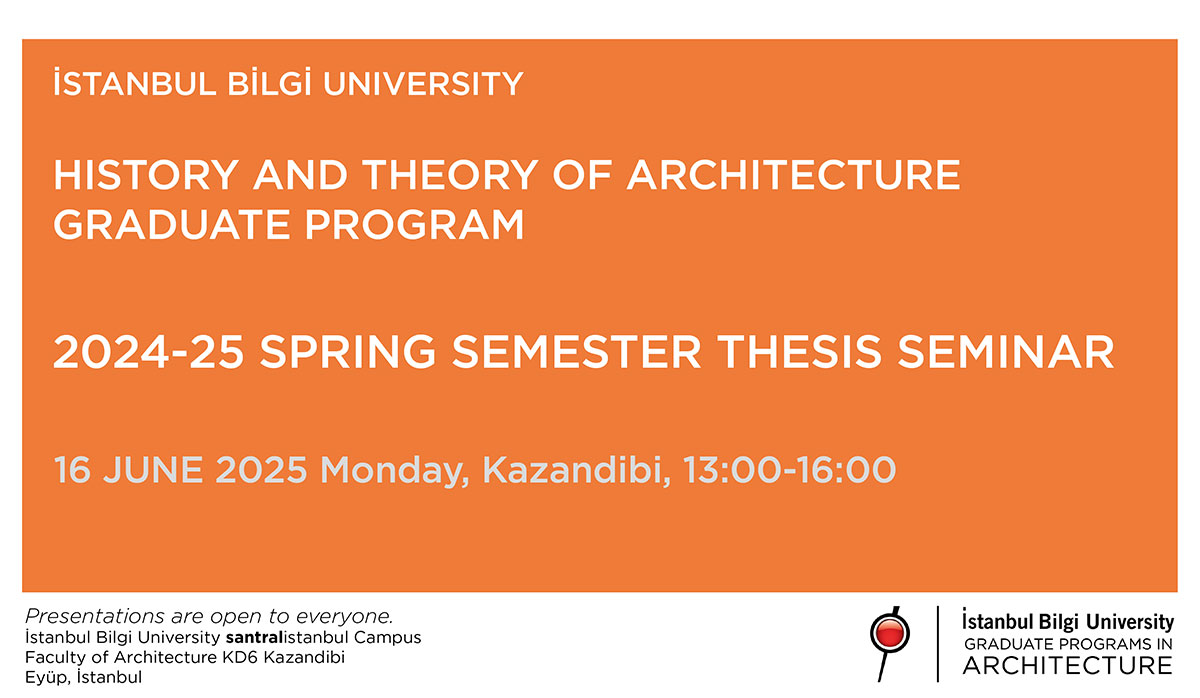 İSTANBUL BİLGİ UNIVERSITY

HISTORY AND THEORY OF ARCHITECTURE GRADUATE PROGRAM

2024-25 SPRING SEMESTER THESIS SEMINAR

16 JUNE 2025 Monday, Kazandibi, 13:00-16:00

Presentations are open to everyone.
İstanbul Bilgi University santralistanbul Campus
Faculty of Architecture KD6 Kazandibi
Eyüp, İstanbul

İstanbul Bilgi University
GRADUATE PROGRAMS IN
ARCHITECTURE